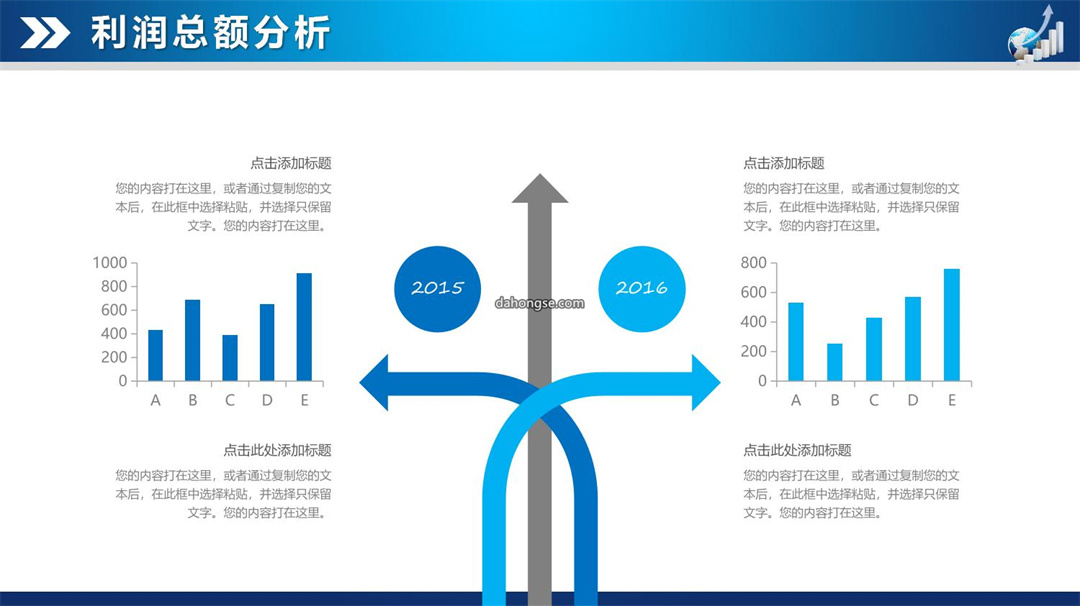 利润总额分析

点击添加标题

您的内容打在这里，或者通过复制您的文本后，在此框中选择粘贴，并选择只保留文字。您的内容打在这里。

1000
800
600
400
200
0
A B C D E

点击此处添加标题

您的内容打在这里，或者通过复制您的文本后，在此框中选择粘贴，并选择只保留文字。您的内容打在这里。

2015

dahongse.com

2016

点击添加标题

您的内容打在这里，或者通过复制您的文本后，在此框中选择粘贴，并选择只保留文字。您的内容打在这里。

800
600
400
200
0
A B C D E

点击此处添加标题

您的内容打在这里，或者通过复制您的文本后，在此框中选择粘贴，并选择只保留文字。您的内容打在这里。